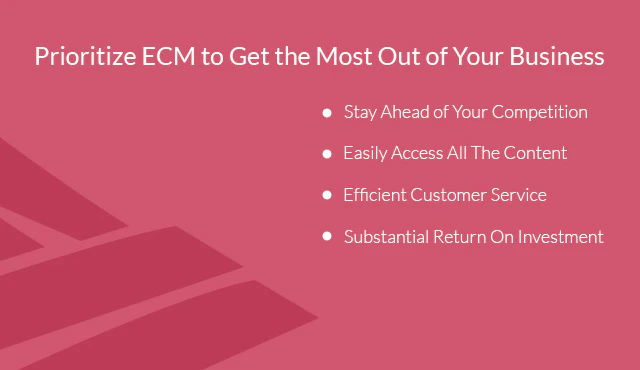 Prioritize ECM to Get the Most Out of Your Business

- Stay Ahead of Your Competition
- Easily Access All The Content
- Efficient Customer Service
- Substantial Return On Investment